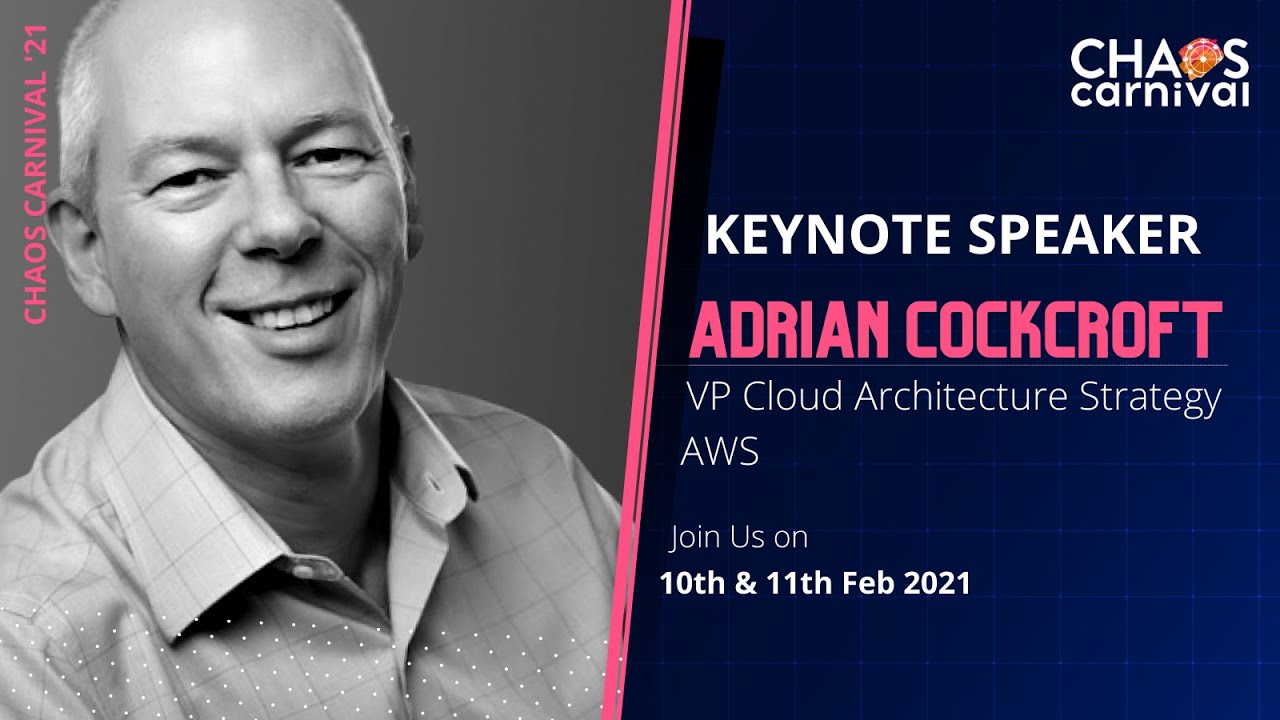 CHAOS CARNIVAL '21

CHAOS carnival

KEYNOTE SPEAKER

ADRIAN COCKCROFT

VP Cloud Architecture Strategy
AWS

Join Us on
10th & 11th Feb 2021